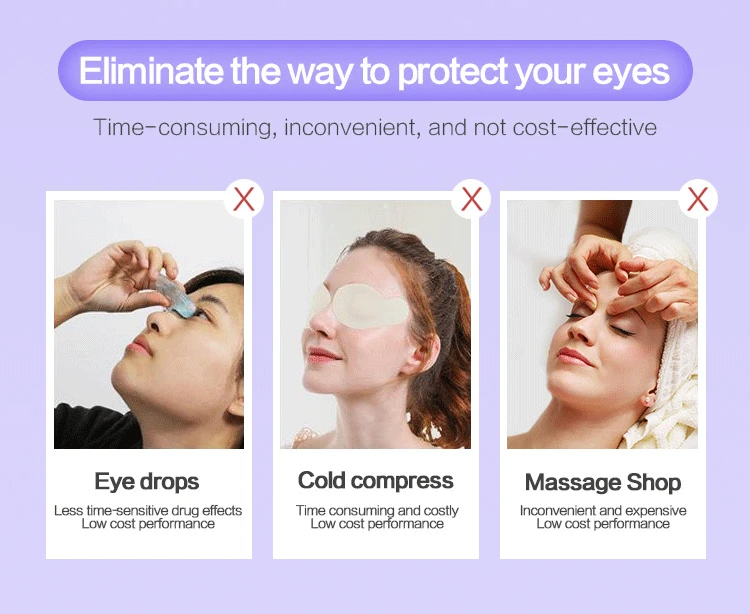 Eliminate the way to protect your eyes

Time-consuming, inconvenient, and not cost-effective

X

Eye drops

Less time-sensitive drug effects
Low cost performance

X

Cold compress

Time consuming and costly
Low cost performance

X

Massage Shop

Inconvenient and expensive
Low cost performance